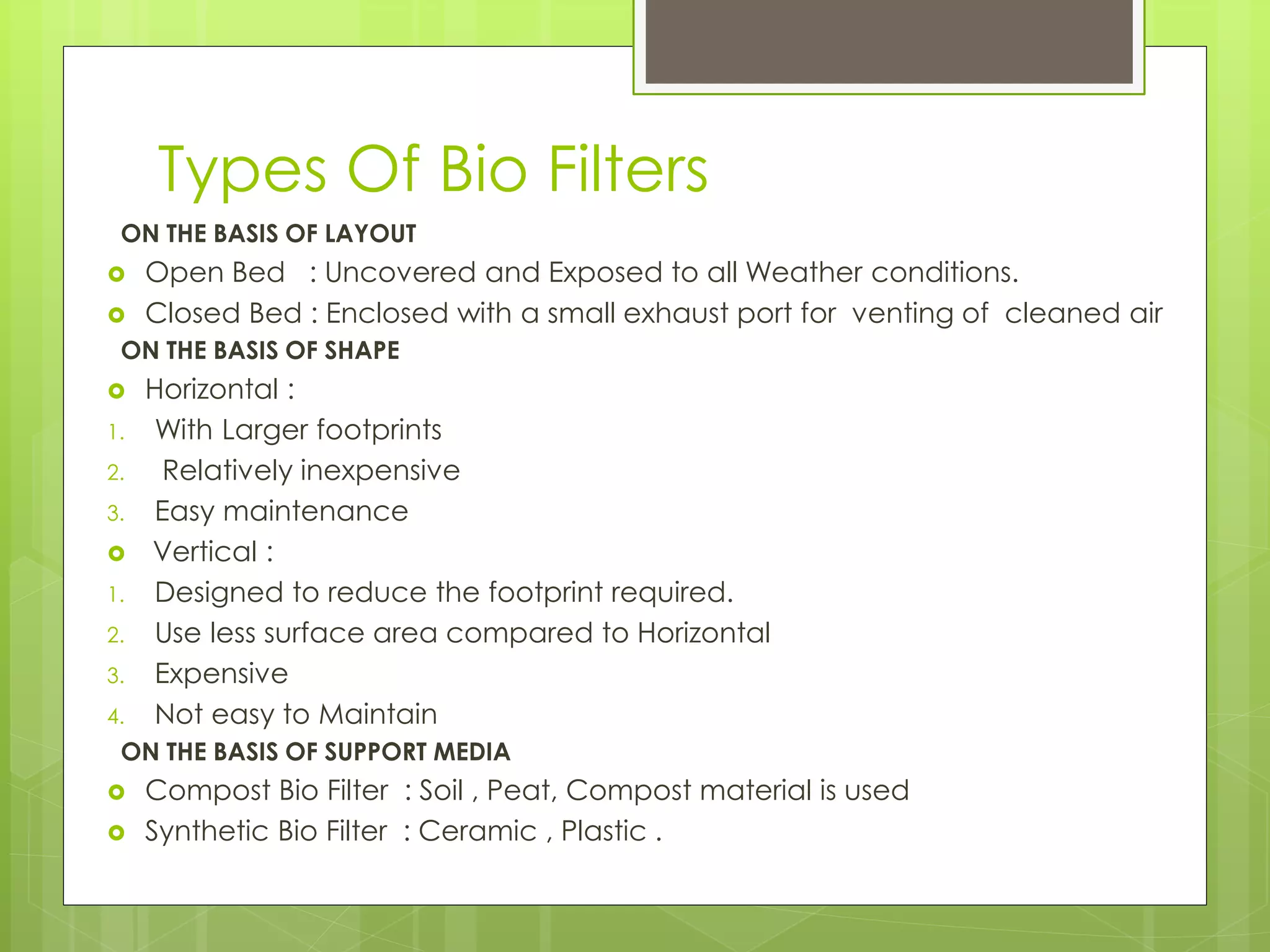 Types Of Bio Filters

ON THE BASIS OF LAYOUT

- Open Bed : Uncovered and Exposed to all Weather conditions.
- Closed Bed : Enclosed with a small exhaust port for venting of cleaned air

ON THE BASIS OF SHAPE

- Horizontal :

1. With Larger footprints
2. Relatively inexpensive
3. Easy maintenance

- Vertical :

1. Designed to reduce the footprint required.
2. Use less surface area compared to Horizontal
3. Expensive
4. Not easy to Maintain

ON THE BASIS OF SUPPORT MEDIA

- Compost Bio Filter : Soil , Peat, Compost material is used
- Synthetic Bio Filter : Ceramic , Plastic .